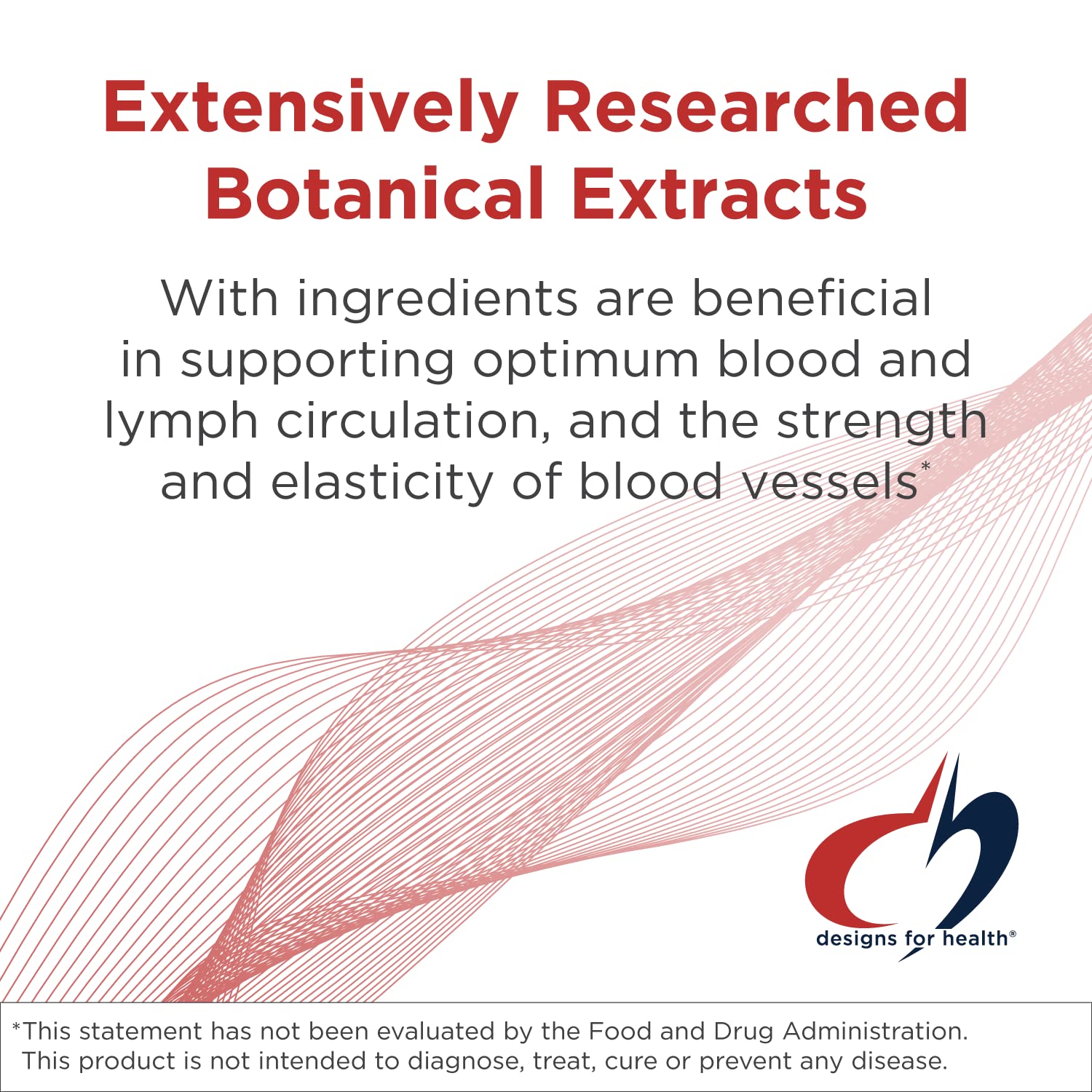 Extensively Researched Botanical Extracts

With ingredients are beneficial in supporting optimum blood and lymph circulation, and the strength and elasticity of blood vessels*

designs for health®

*This statement has not been evaluated by the Food and Drug Administration. This product is not intended to diagnose, treat, cure or prevent any disease.